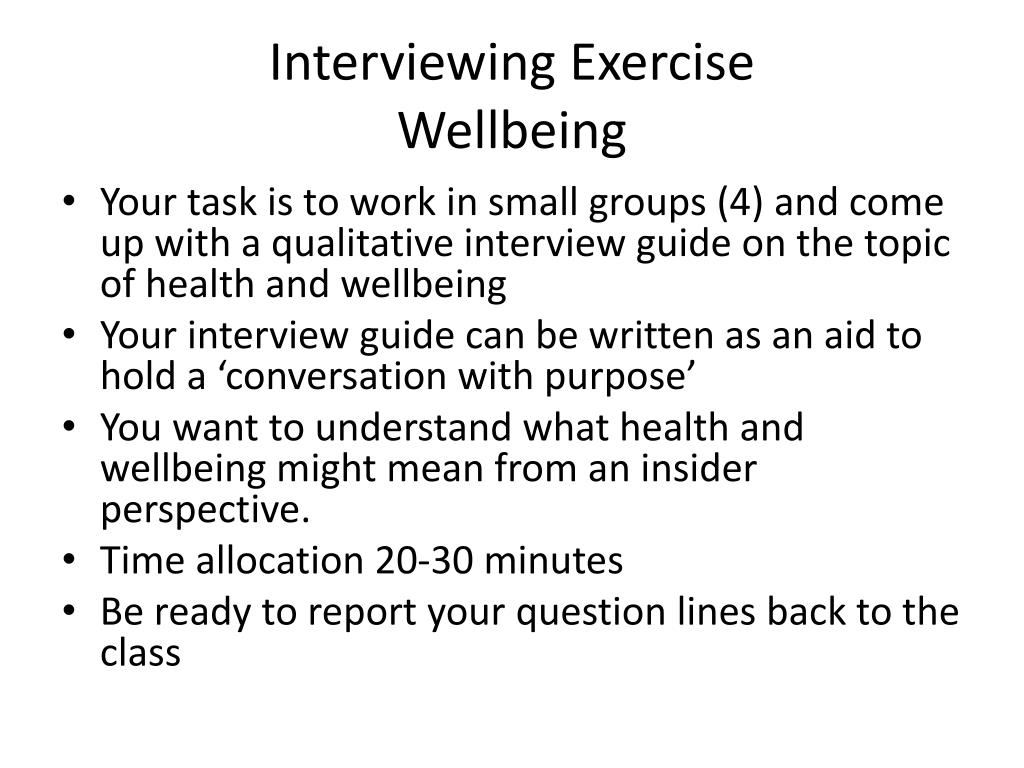 Interviewing Exercise
Wellbeing

• Your task is to work in small groups (4) and come up with a qualitative interview guide on the topic of health and wellbeing
• Your interview guide can be written as an aid to hold a ‘conversation with purpose’
• You want to understand what health and wellbeing might mean from an insider perspective.
• Time allocation 20-30 minutes
• Be ready to report your question lines back to the class